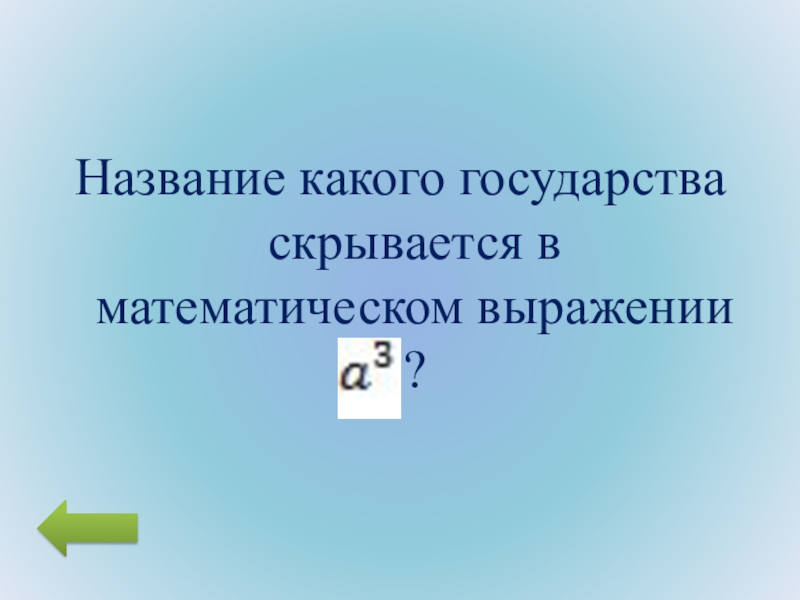 Название какого государства скрывается в математическом выражении $a^3$ ?